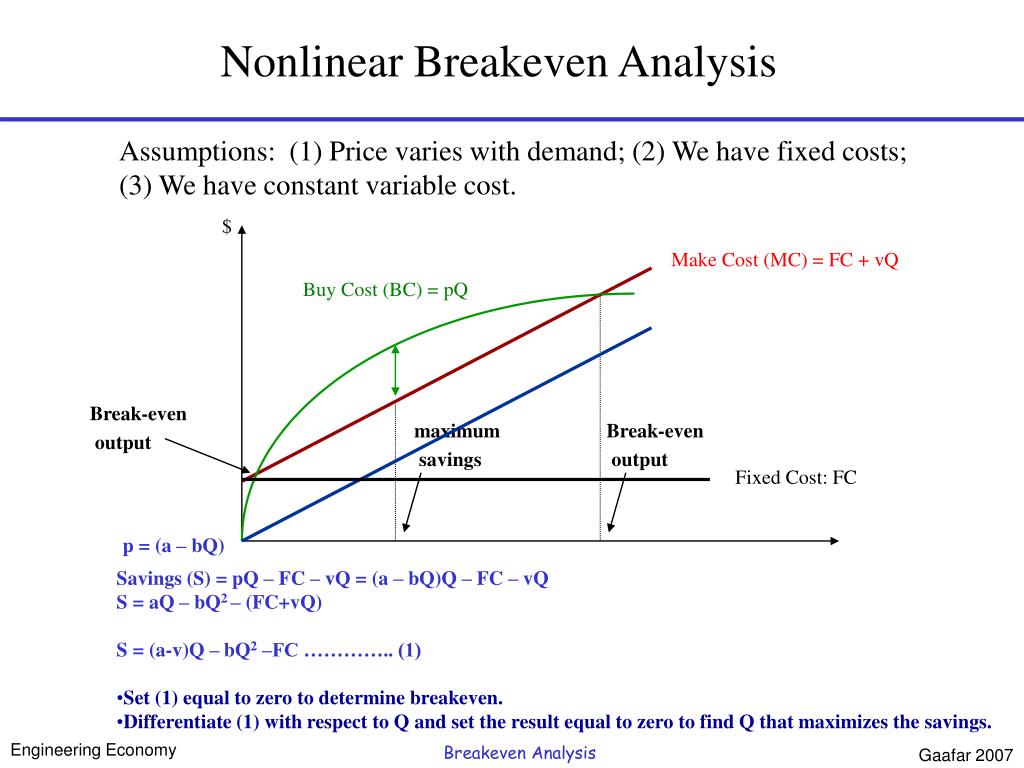 Nonlinear Breakeven Analysis

Assumptions: (1) Price varies with demand; (2) We have fixed costs; (3) We have constant variable cost.

$

Make Cost (MC) = FC + vQ

Buy Cost (BC) = pQ

Break-even output

maximum savings

Break-even output

Fixed Cost: FC

p = (a – bQ)

Savings (S) = pQ – FC – vQ = (a – bQ)Q – FC – vQ
S = aQ – bQ$^2$ – (FC+vQ)

S = (a-v)Q – bQ$^2$ –FC ………….. (1)

•Set (1) equal to zero to determine breakeven.
•Differentiate (1) with respect to Q and set the result equal to zero to find Q that maximizes the savings.

Engineering Economy

Breakeven Analysis

Gaafar 2007